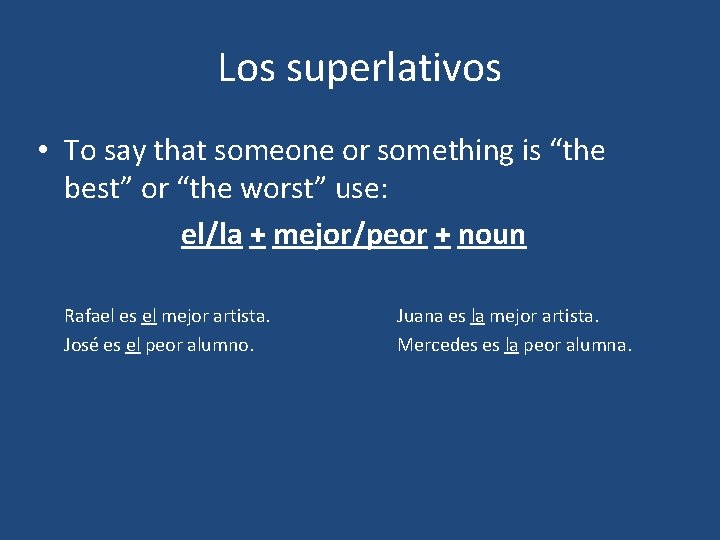 Los superlativos

• To say that someone or something is “the best” or “the worst” use:

el/la + mejor/peor + noun

Rafael es el mejor artista.
José es el peor alumno.

Juana es la mejor artista.
Mercedes es la peor alumna.